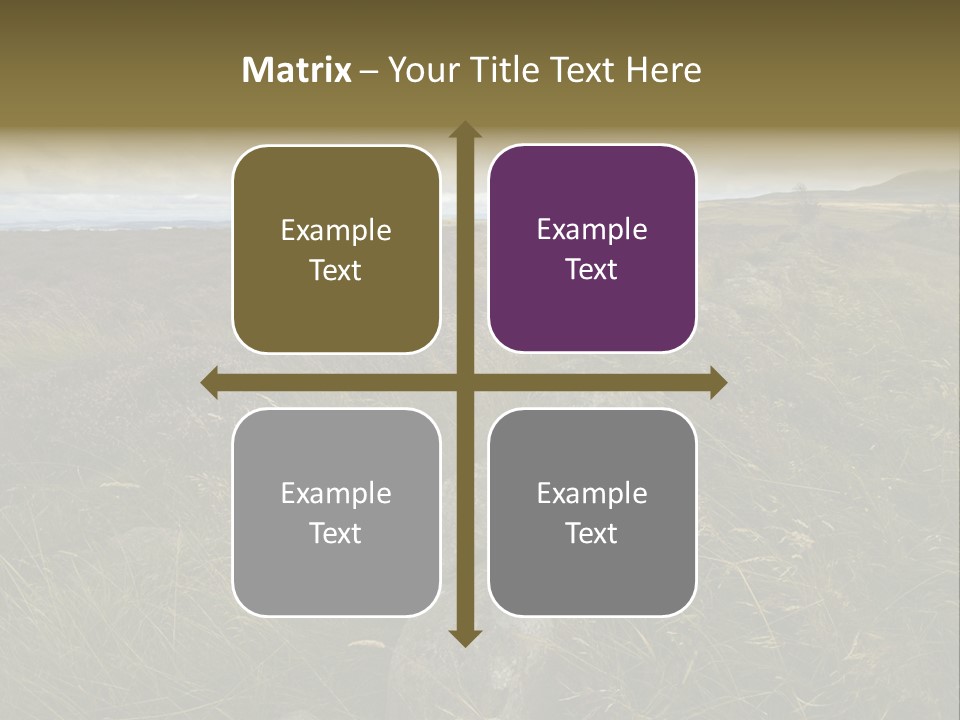 Matrix – Your Title Text Here

Example Text

Example Text

Example Text

Example Text